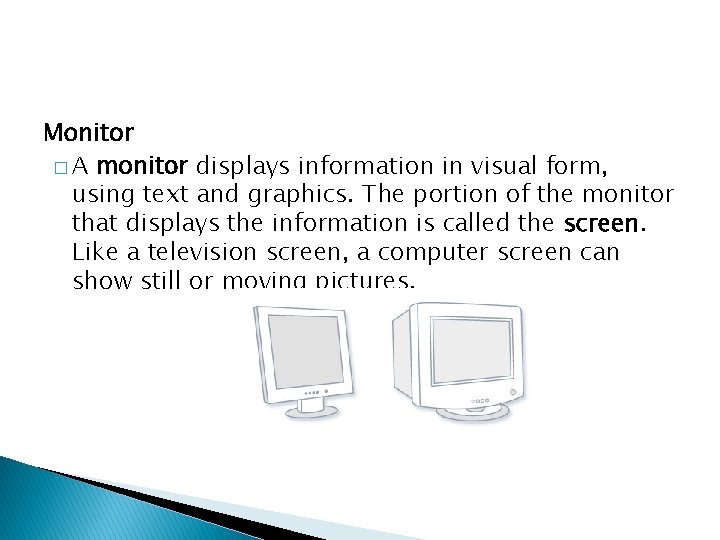 Monitor

□ A monitor displays information in visual form, using text and graphics. The portion of the monitor that displays the information is called the screen. Like a television screen, a computer screen can show still or moving pictures.